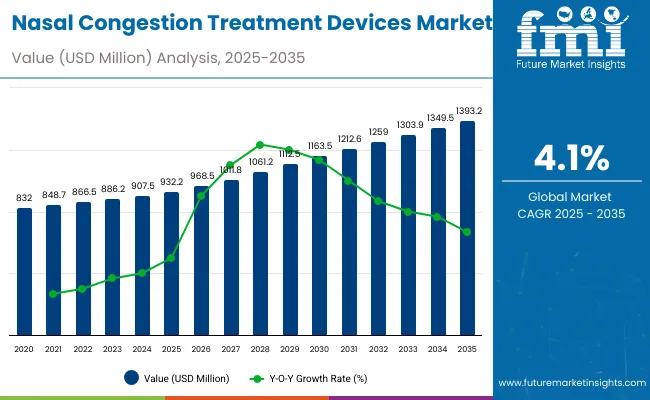 Nasal Congestion Treatment Devices Market

Value (USD Million) Analysis, 2025-2035

fmi
Future Market Insights

832
848.7
866.5
886.2
907.5
932.2
968.5
1011.8
1061.2
1112.5
1163.5
1212.6
1259
1303.9
1349.5
1393.2

2020
2021
2022
2023
2024
2025
2026
2027
2028
2029
2030
2031
2032
2033
2034
2035

Value (USD Million)
Y-O-Y Growth Rate (%)

4.1%

Global Market CAGR 2025 - 2035

www.futuremarketinsights.com